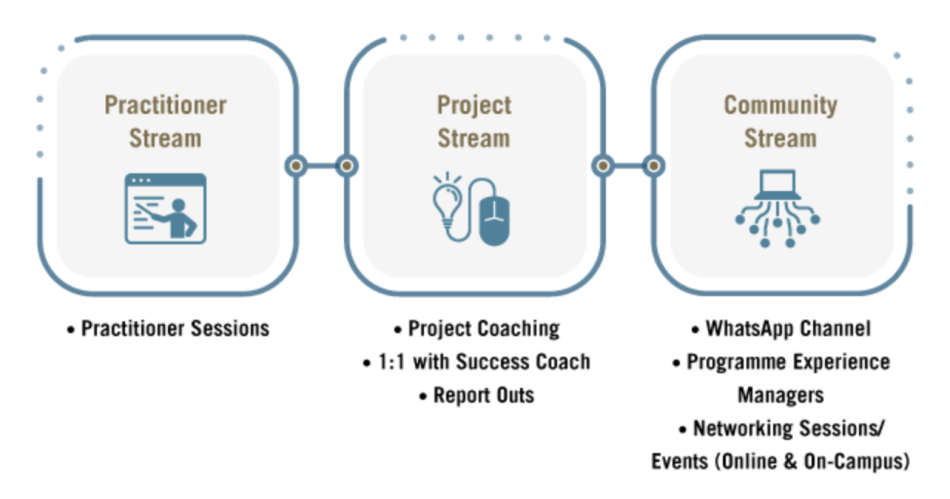 Practitioner Stream

• Practitioner Sessions

Project Stream

• Project Coaching
• 1:1 with Success Coach
• Report Outs

Community Stream

• WhatsApp Channel
• Programme Experience Managers
• Networking Sessions/ Events (Online & On-Campus)